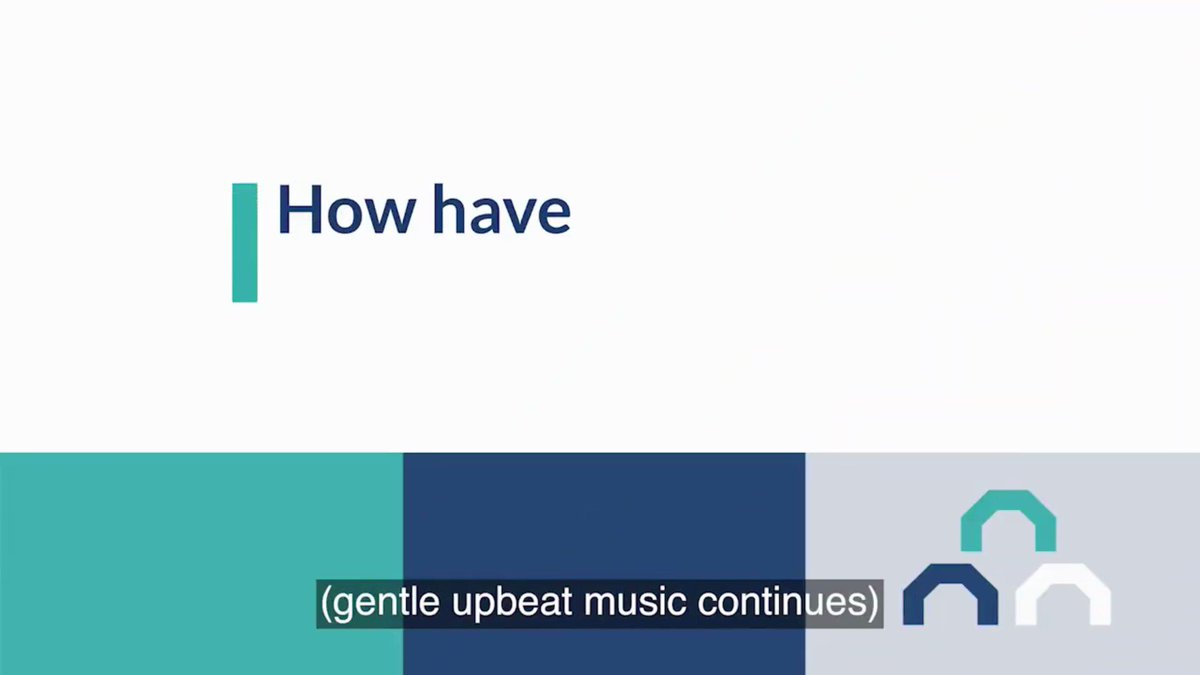 How have

(gentle upbeat music continues)